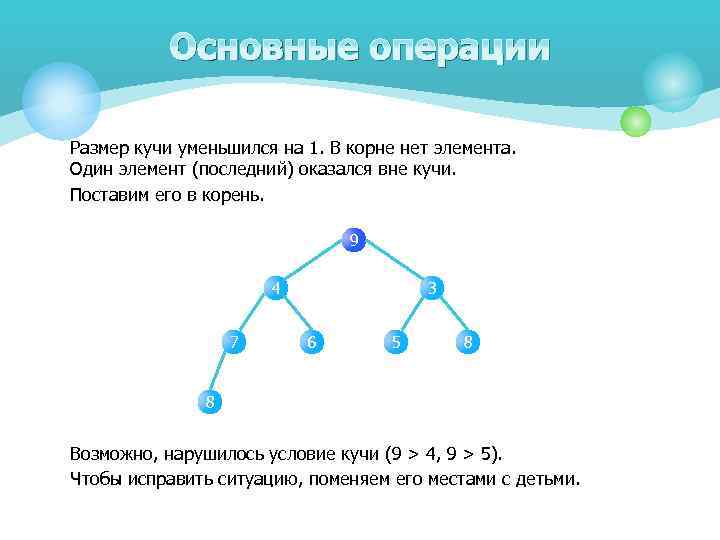 Основные операции

Размер кучи уменьшился на 1. В корне нет элемента. Один элемент (последний) оказался вне кучи.

Поставим его в корень.

9
4
3
7
6
5
8
8

Возможно, нарушилось условие кучи (9 > 4, 9 > 5).

Чтобы исправить ситуацию, поменяем его местами с детьми.